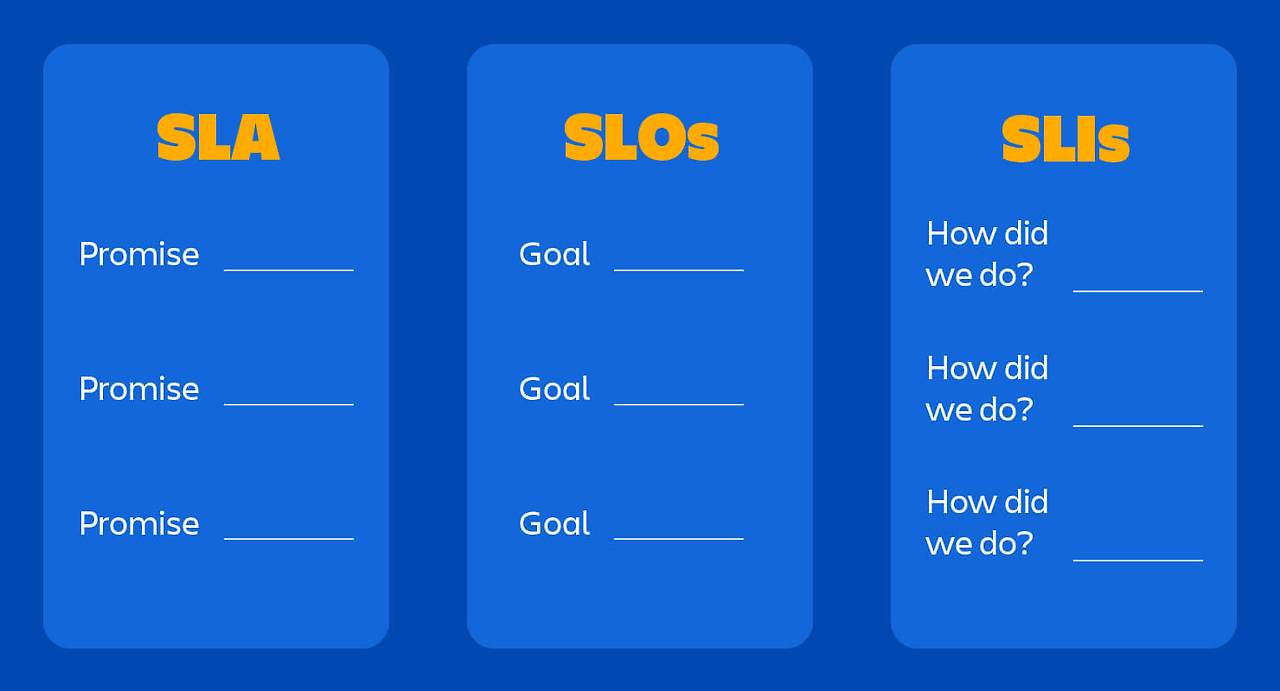 SLA

Promise ________

Promise ________

Promise ________

SLOs

Goal ________

Goal ________

Goal ________

SLIs

How did we do? ________

How did we do? ________

How did we do? ________